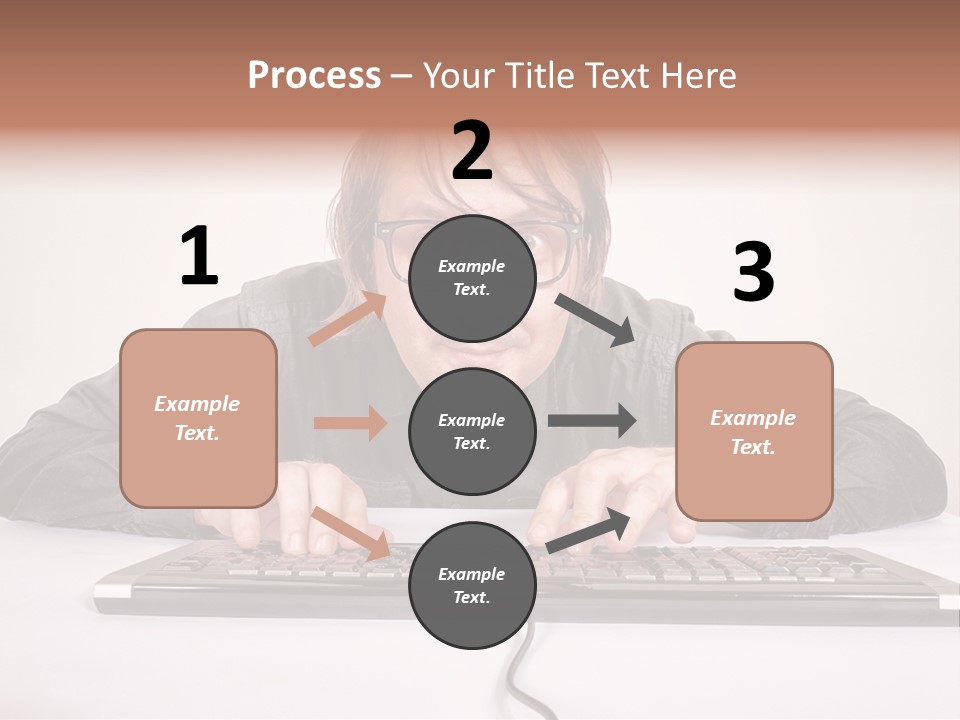 Process – Your Title Text Here

1

Example Text.

2

Example Text.

Example Text.

Example Text.

3

Example Text.